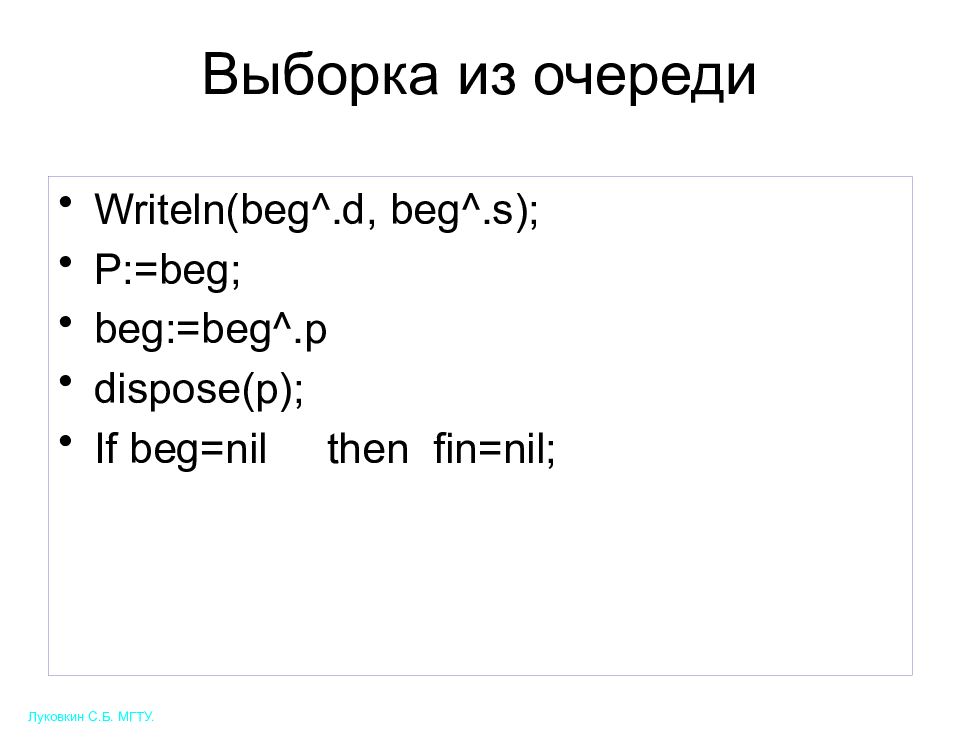 Выборка из очереди

• Writeln(beg^.d, beg^.s);
• P:=beg;
• beg:=beg^.p
• dispose(p);
• If beg=nil then fin=nil;

Луковкин С.Б. МГТУ.